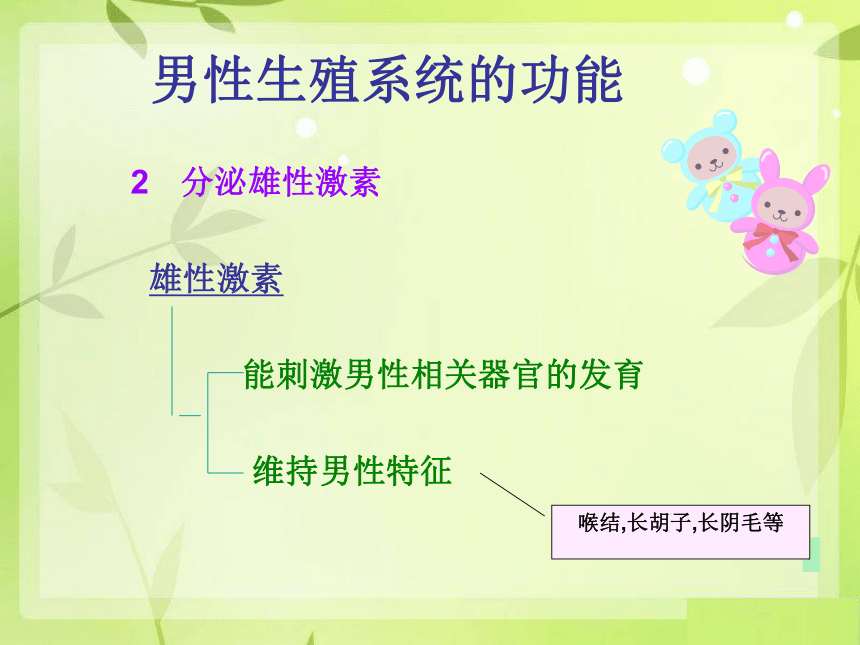 男性生殖系统的功能

2 分泌雄性激素

雄性激素

能刺激男性相关器官的发育

维持男性特征

喉结,长胡子,长阴毛等